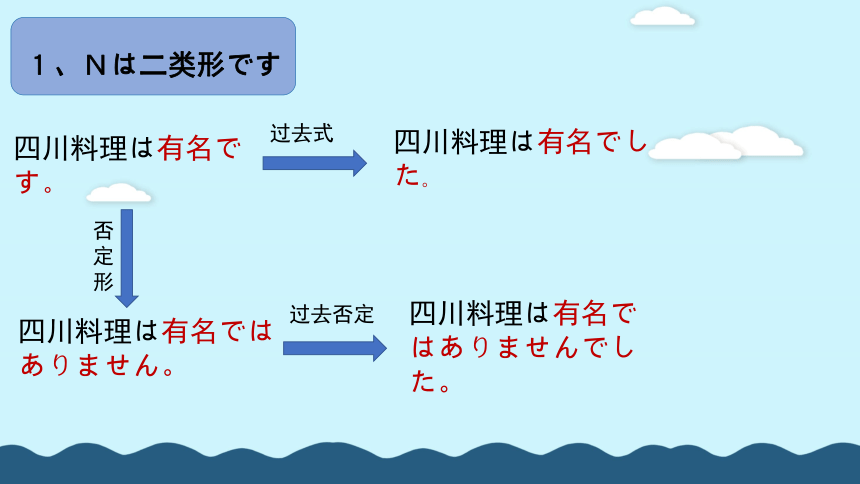 １、Ｎは二类形です

四川料理は有名です。

过去式

四川料理は有名でした。

否定形

四川料理は有名ではありません。

过去否定

四川料理は有名ではありませんでした。